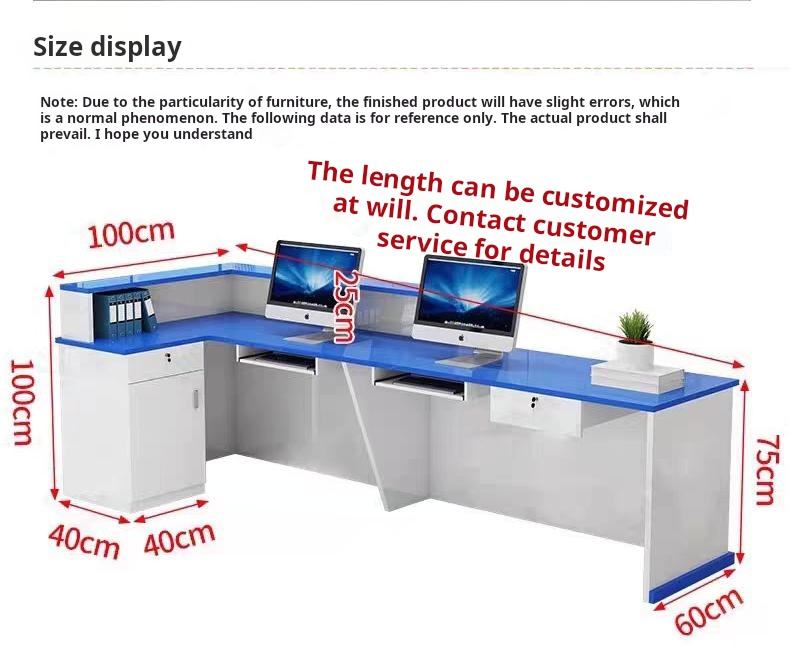 Size display

Note: Due to the particularity of furniture, the finished product will have slight errors, which is a normal phenomenon. The following data is for reference only. The actual product shall prevail. I hope you understand

The length can be customized at will. Contact customer service for details

100cm

25cm

100cm

75cm

40cm

40cm

60cm